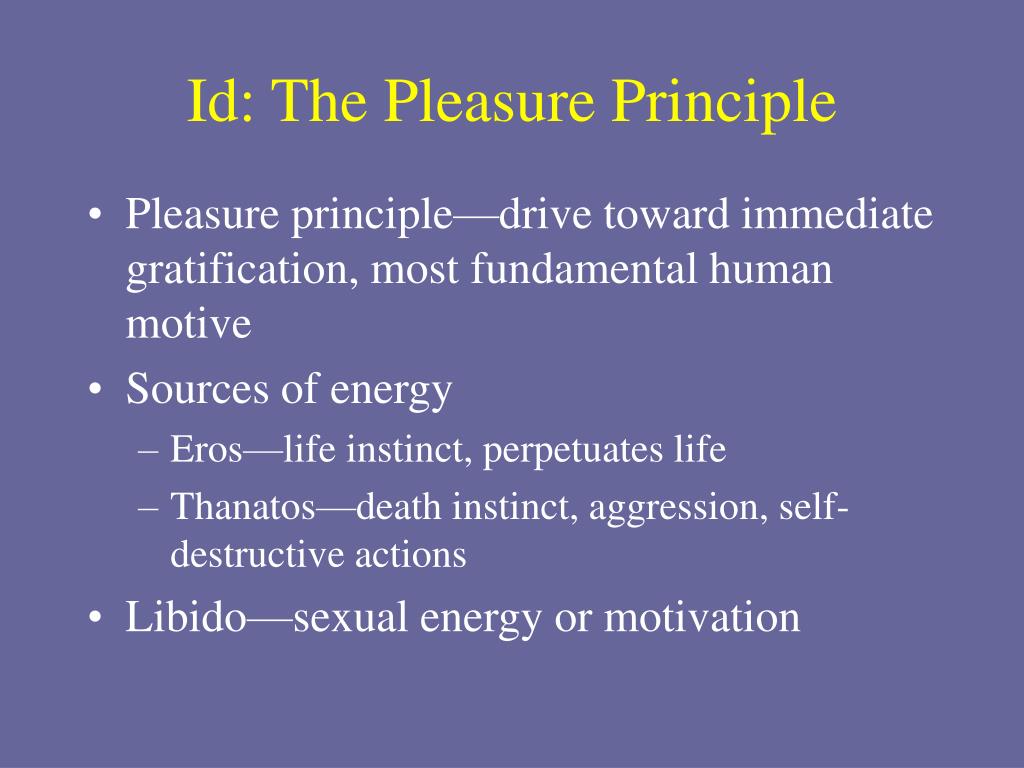 Id: The Pleasure Principle

• Pleasure principle—drive toward immediate gratification, most fundamental human motive
• Sources of energy
– Eros—life instinct, perpetuates life
– Thanatos—death instinct, aggression, self-destructive actions
• Libido—sexual energy or motivation